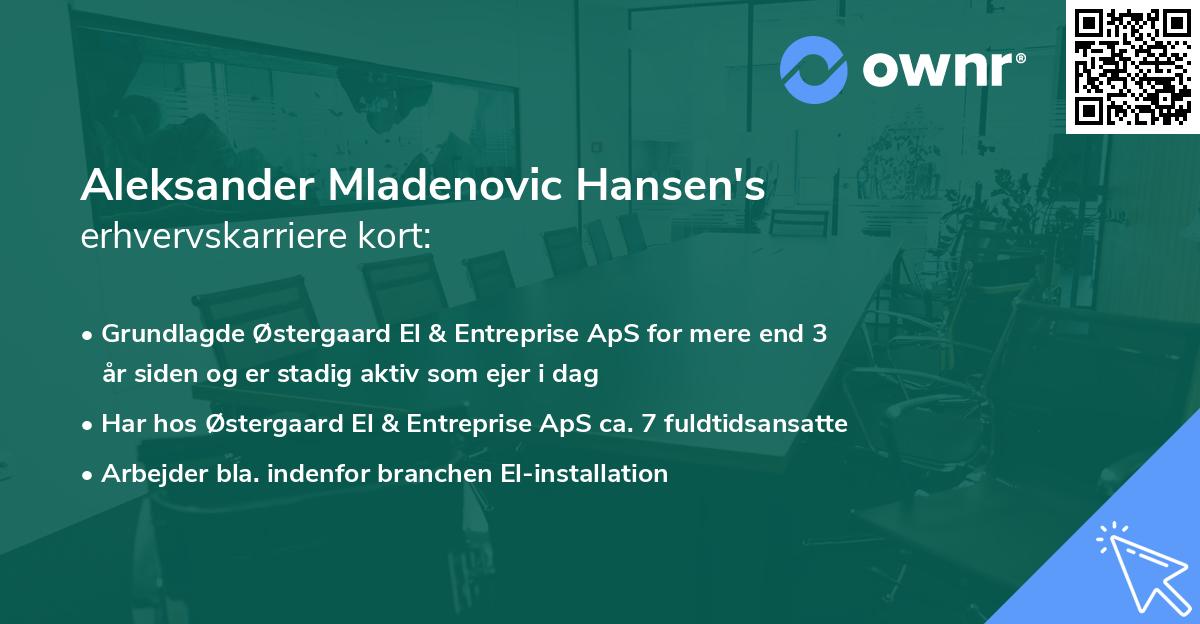 ownr®

Aleksander Mladenovic Hansen's
erhvervskarriere kort:

• Grundlagde Østergaard El & Entreprise ApS for mere end 3 år siden og er stadig aktiv som ejer i dag
• Har hos Østergaard El & Entreprise ApS ca. 7 fuldtidsansatte
• Arbejder bla. indenfor branchen El-installation